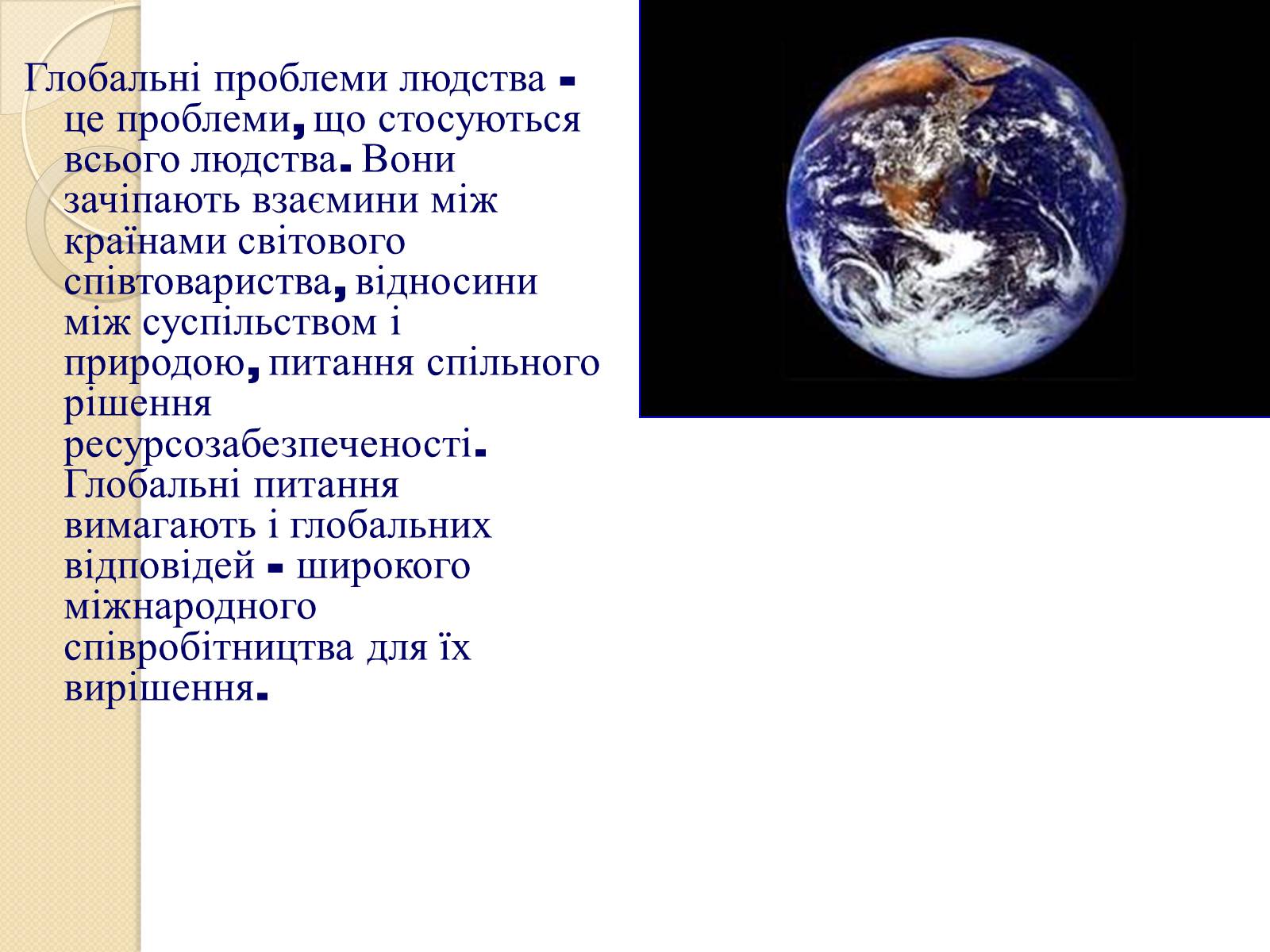 Глобальні проблеми людства - це проблеми, що стосуються всього людства. Вони зачіпають взаємини між країнами світового співтовариства, відносини між суспільством і природою, питання спільного рішення ресурсозабезпеченості. Глобальні питання вимагають і глобальних відповідей - широкого міжнародного співробітництва для їх вирішення.